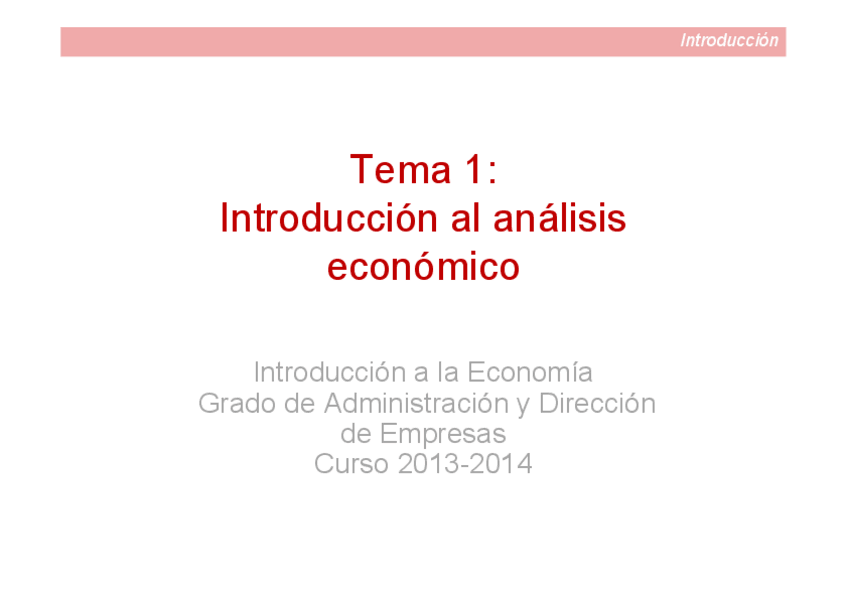 Introducción

Tema 1:
Introducción al análisis económico

Introducción a la Economía
Grado de Administración y Dirección de Empresas
Curso 2013-2014